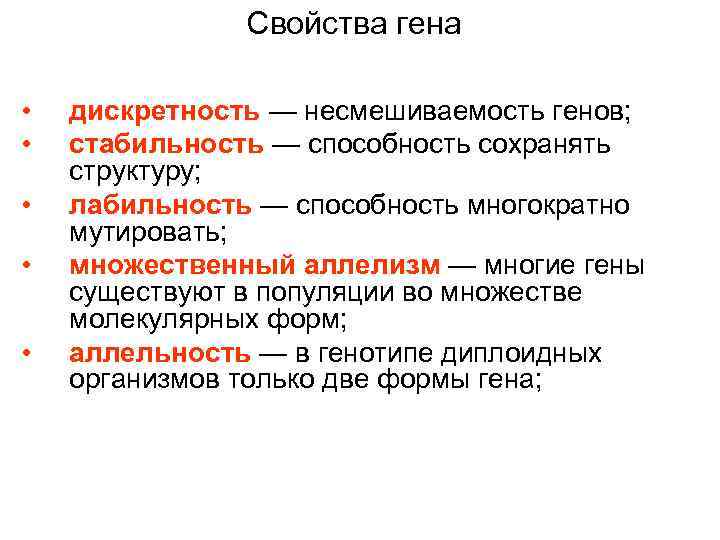 Свойства гена

• дискретность — несмешиваемость генов;
• стабильность — способность сохранять структуру;
• лабильность — способность многократно мутировать;
• множественный аллелизм — многие гены существуют в популяции во множестве молекулярных форм;
• аллельность — в генотипе диплоидных организмов только две формы гена;